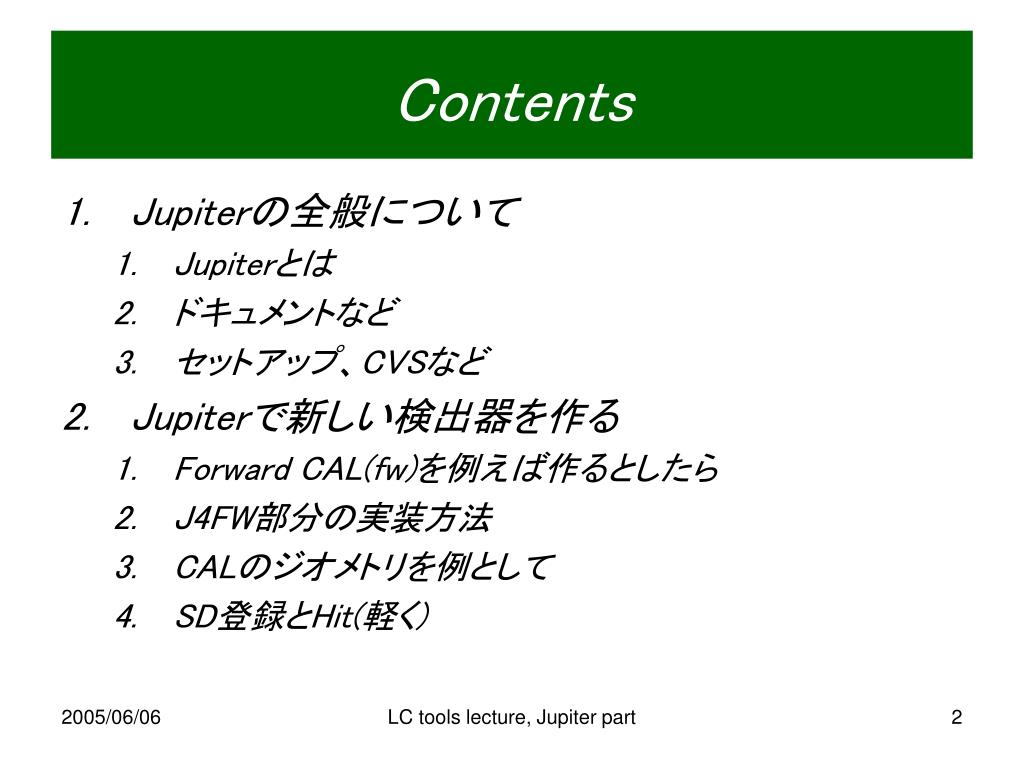 Contents

1. Jupiterの全般について
   1. Jupiterとは
   2. ドキュメントなど
   3. セットアップ、CVSなど
2. Jupiterで新しい検出器を作る
   1. Forward CAL(fw)を例えば作るとしたら
   2. J4FW部分の実装方法
   3. CALのジオメトリを例として
   4. SD登録とHit(軽く)

2005/06/06　　LC tools lecture, Jupiter part　　2